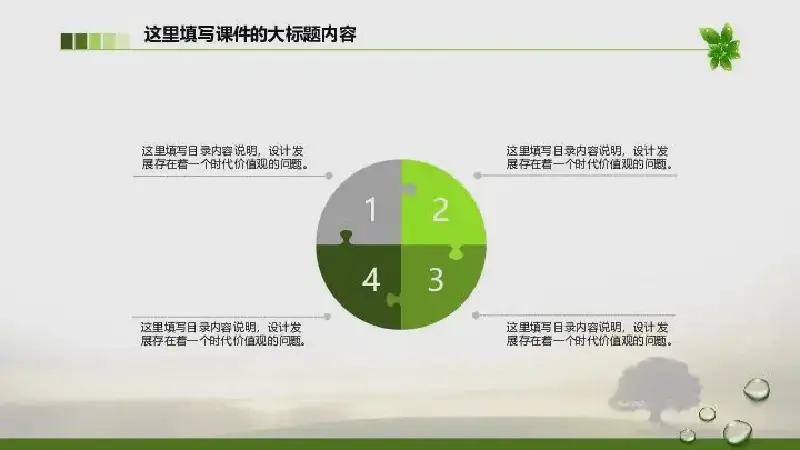 这里填写课件的大标题内容

这里填写目录内容说明，设计发展存在着一个时代价值观的问题。

这里填写目录内容说明，设计发展存在着一个时代价值观的问题。

1

2

4

3

这里填写目录内容说明，设计发展存在着一个时代价值观的问题。

这里填写目录内容说明，设计发展存在着一个时代价值观的问题。